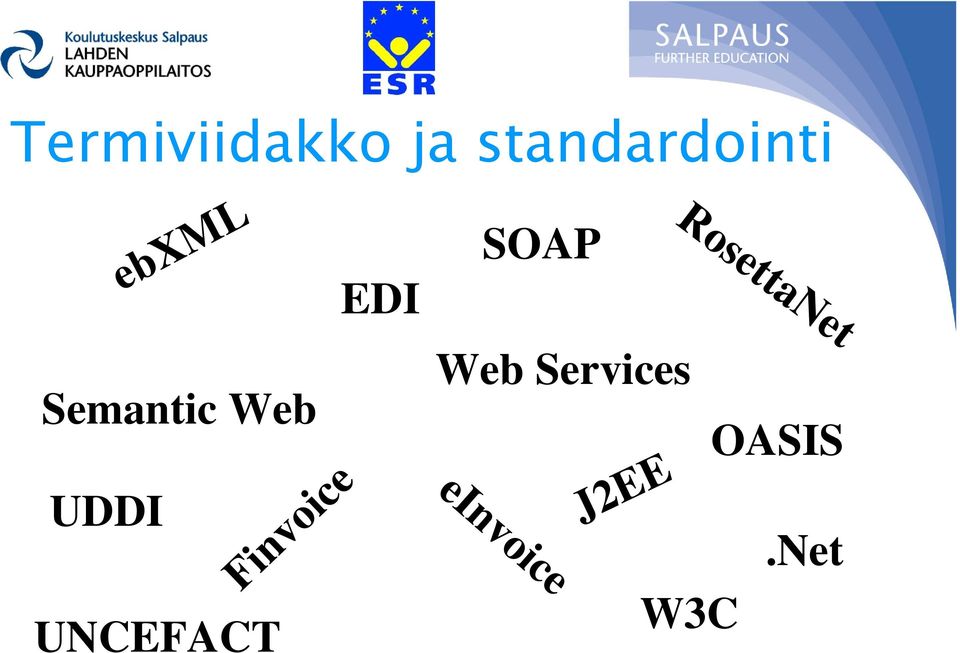 Koulutuskeskus Salpaus
LAHDEN
KAUPPAOPPILAITOS

ESR

SALPAUS
FURTHER EDUCATION

Termiviidakko ja standardointi

ebXML

SOAP

RosettaNet

EDI

Web Services

Semantic Web

OASIS

UDDI

Finvoice

eInvoice

J2EE

.Net

W3C

UNCEFACT